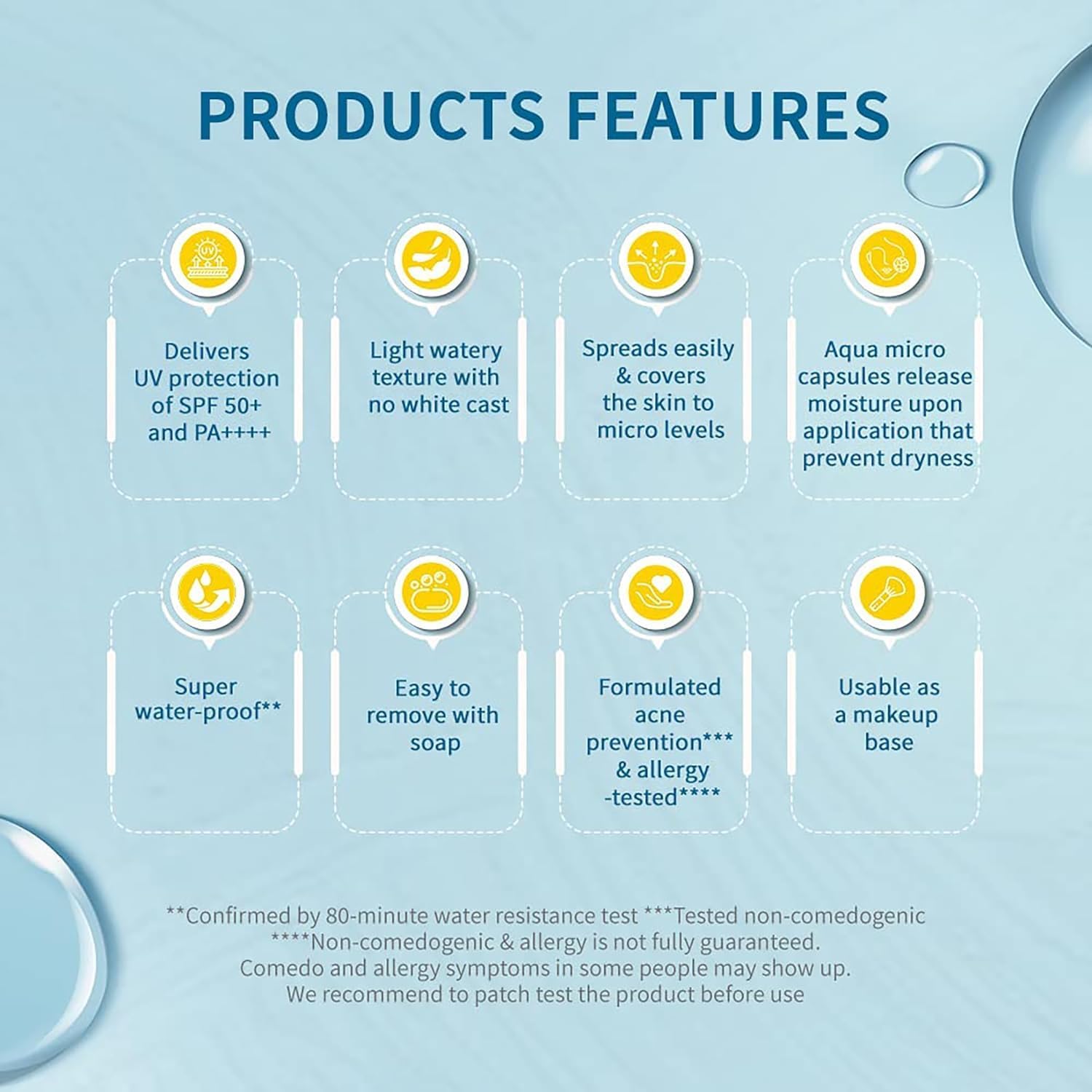 PRODUCTS FEATURES

UV

Delivers UV protection of SPF 50+ and PA++++

Light watery texture with no white cast

Spreads easily & covers the skin to micro levels

Aqua micro capsules release moisture upon application that prevent dryness

Super water-proof**

Easy to remove with soap

Formulated acne prevention*** & allergy -tested****

Usable as a makeup base

**Confirmed by 80-minute water resistance test ***Tested non-comedogenic
****Non-comedogenic & allergy is not fully guaranteed.
Comedo and allergy symptoms in some people may show up.
We recommend to patch test the product before use